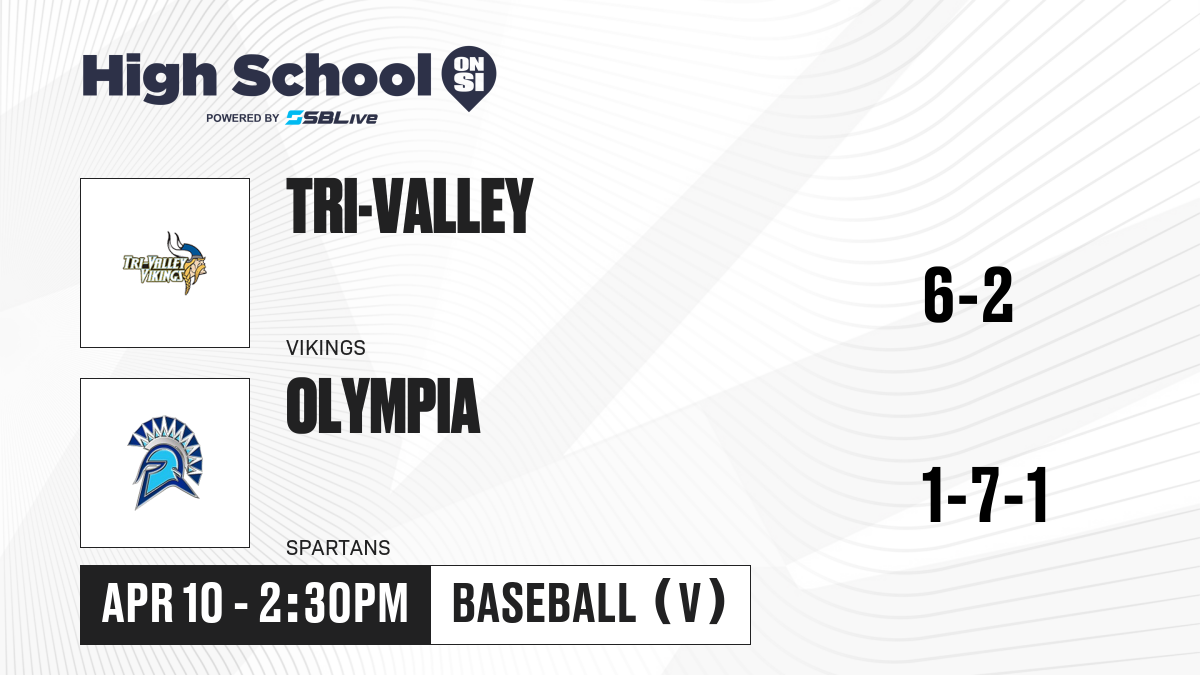 High School ON SI
POWERED BY SBLive

Tri-Valley Vikings

TRI-VALLEY

VIKINGS

6-2

OLYMPIA

SPARTANS

1-7-1

APR 10 - 2:30PM

BASEBALL (V)